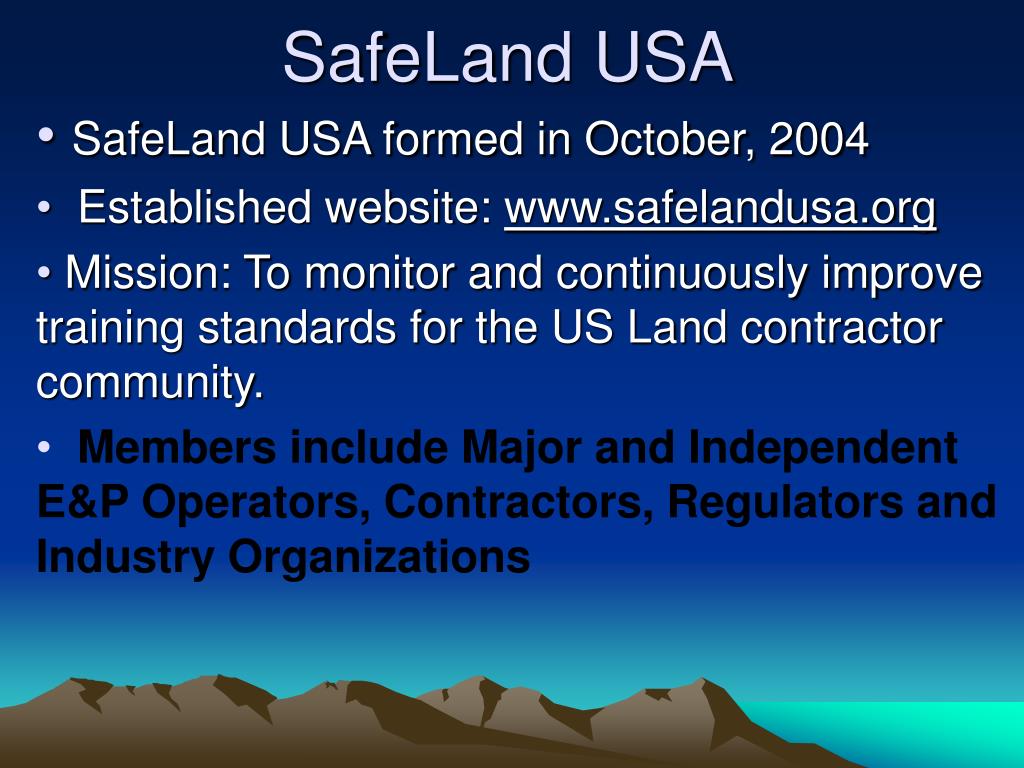 SafeLand USA

• SafeLand USA formed in October, 2004

• Established website: www.safelandusa.org

• Mission: To monitor and continuously improve training standards for the US Land contractor community.

• Members include Major and Independent E&P Operators, Contractors, Regulators and Industry Organizations